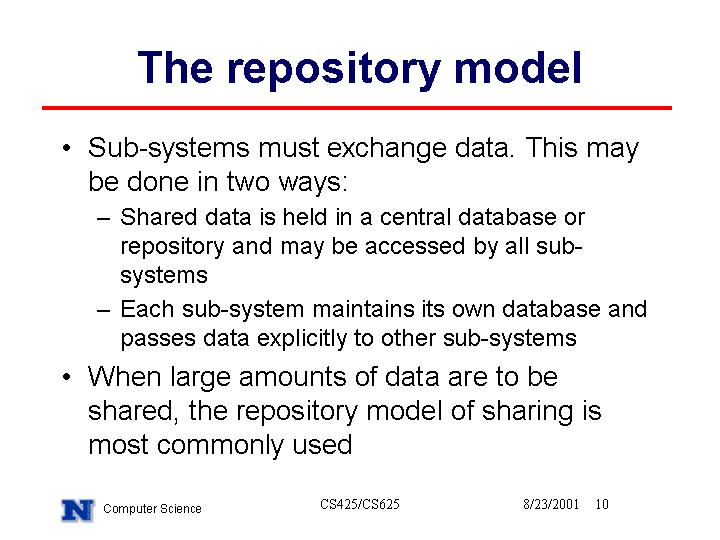 The repository model

• Sub-systems must exchange data. This may be done in two ways:
– Shared data is held in a central database or repository and may be accessed by all sub-systems
– Each sub-system maintains its own database and passes data explicitly to other sub-systems

• When large amounts of data are to be shared, the repository model of sharing is most commonly used

N Computer Science CS425/CS625 8/23/2001 10